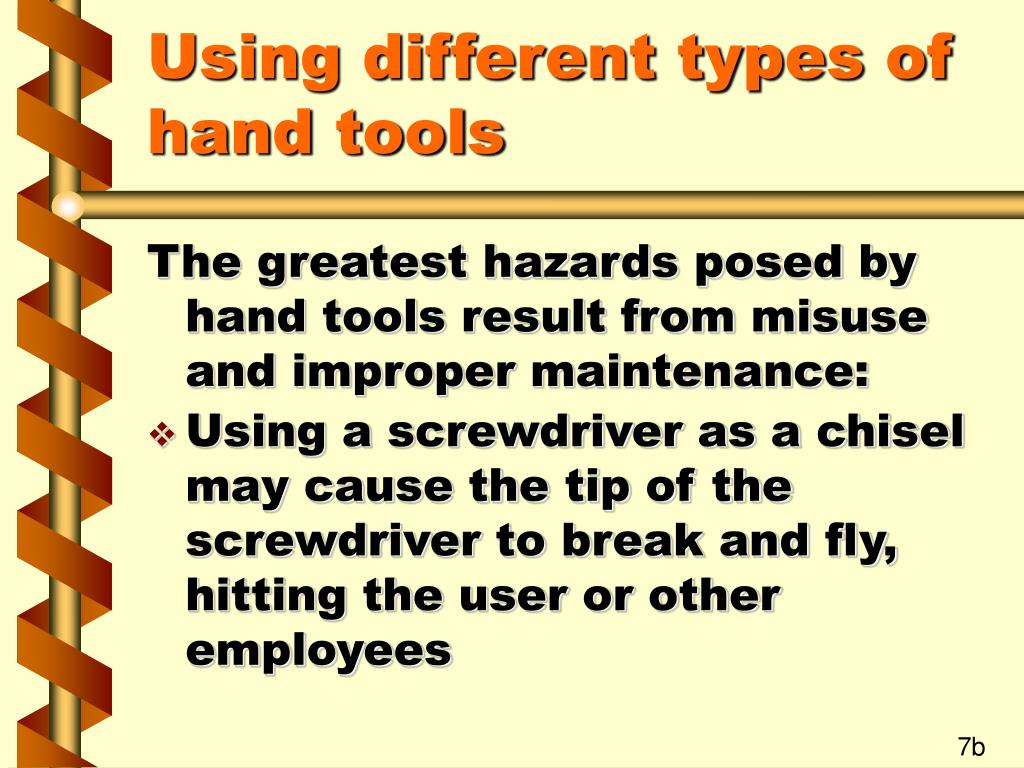 Using different types of hand tools

The greatest hazards posed by hand tools result from misuse and improper maintenance:

❖ Using a screwdriver as a chisel may cause the tip of the screwdriver to break and fly, hitting the user or other employees

7b